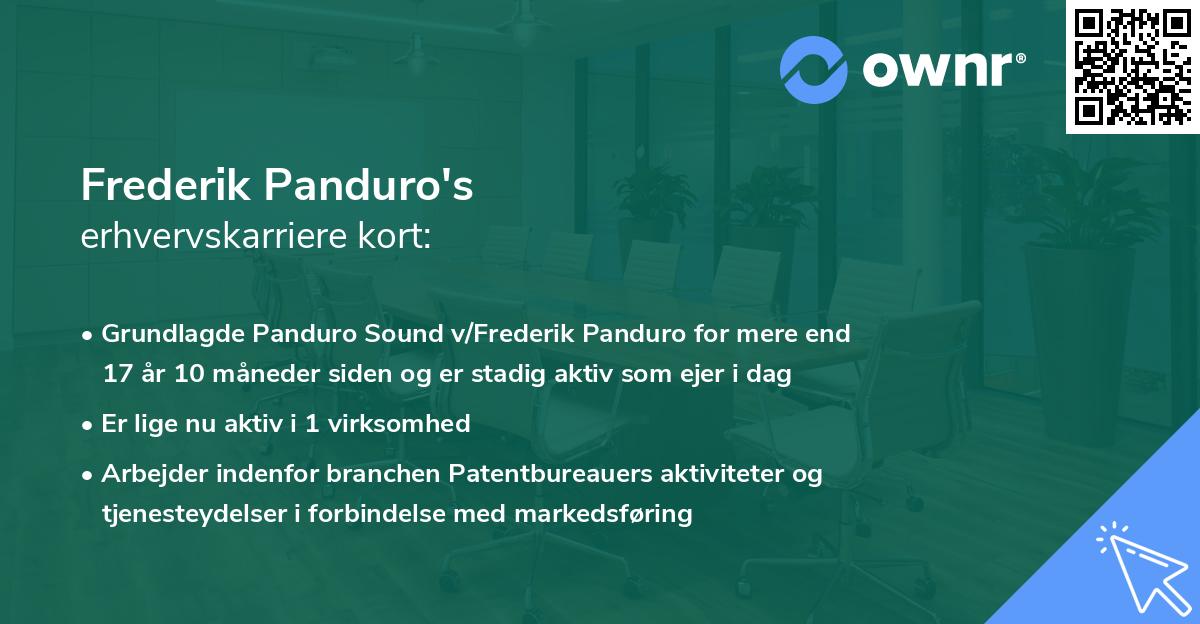 ownr®

Frederik Panduro's
erhvervskarriere kort:

• Grundlagde Panduro Sound v/Frederik Panduro for mere end 17 år 10 måneder siden og er stadig aktiv som ejer i dag
• Er lige nu aktiv i 1 virksomhed
• Arbejder indenfor branchen Patentbureauers aktiviteter og tjenesteydelser i forbindelse med markedsføring